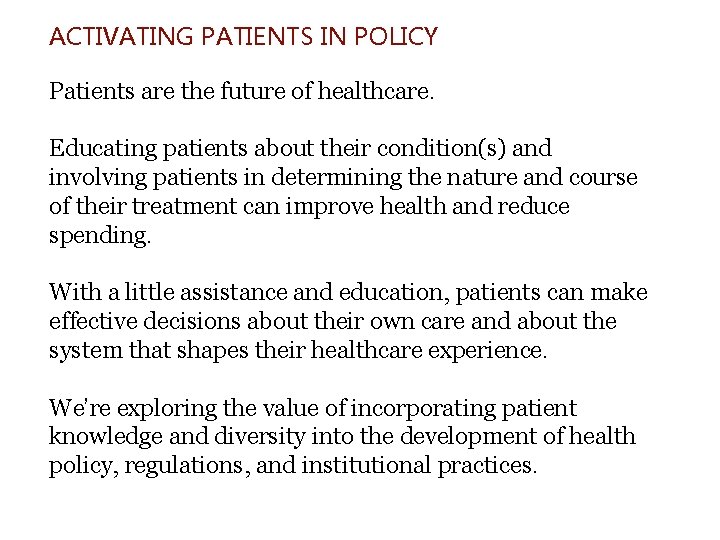 ACTIVATING PATIENTS IN POLICY

Patients are the future of healthcare.

Educating patients about their condition(s) and involving patients in determining the nature and course of their treatment can improve health and reduce spending.

With a little assistance and education, patients can make effective decisions about their own care and about the system that shapes their healthcare experience.

We're exploring the value of incorporating patient knowledge and diversity into the development of health policy, regulations, and institutional practices.